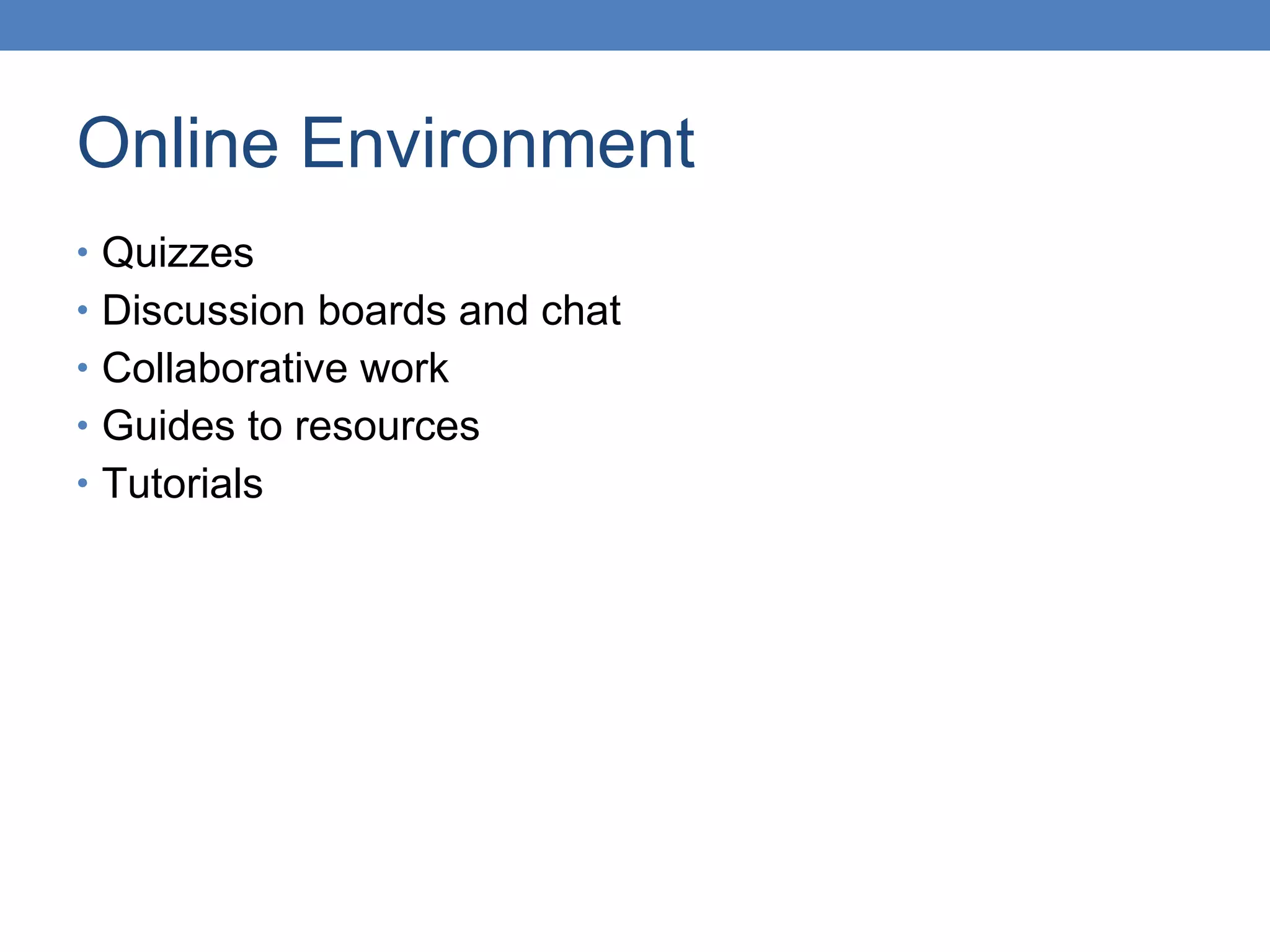 Online Environment

• Quizzes
• Discussion boards and chat
• Collaborative work
• Guides to resources
• Tutorials